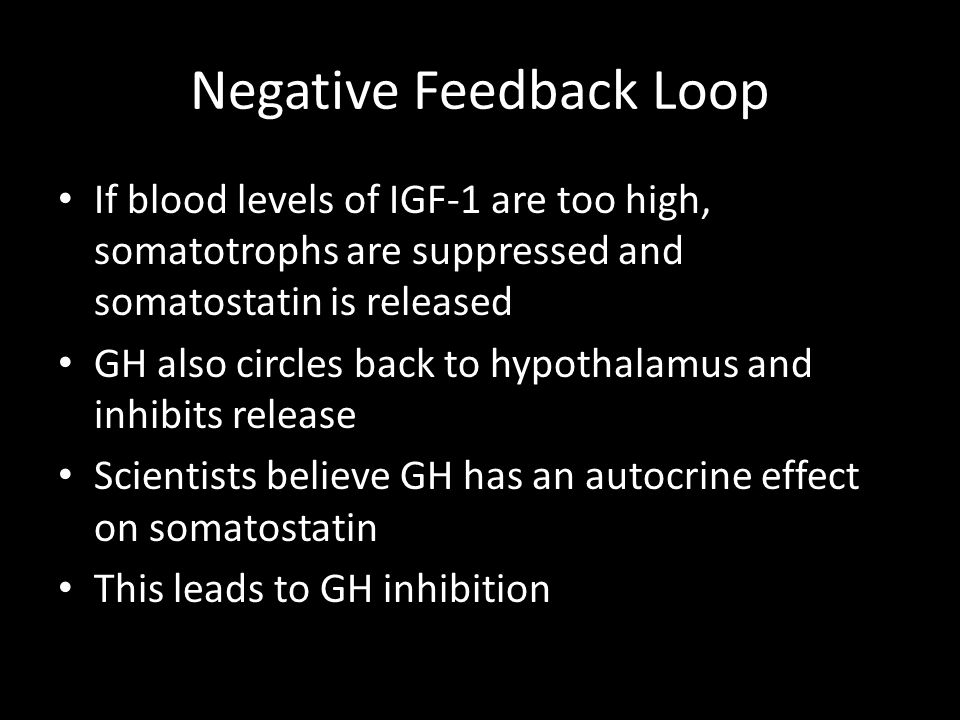 Negative Feedback Loop

• If blood levels of IGF-1 are too high, somatotrophs are suppressed and somatostatin is released
• GH also circles back to hypothalamus and inhibits release
• Scientists believe GH has an autocrine effect on somatostatin
• This leads to GH inhibition